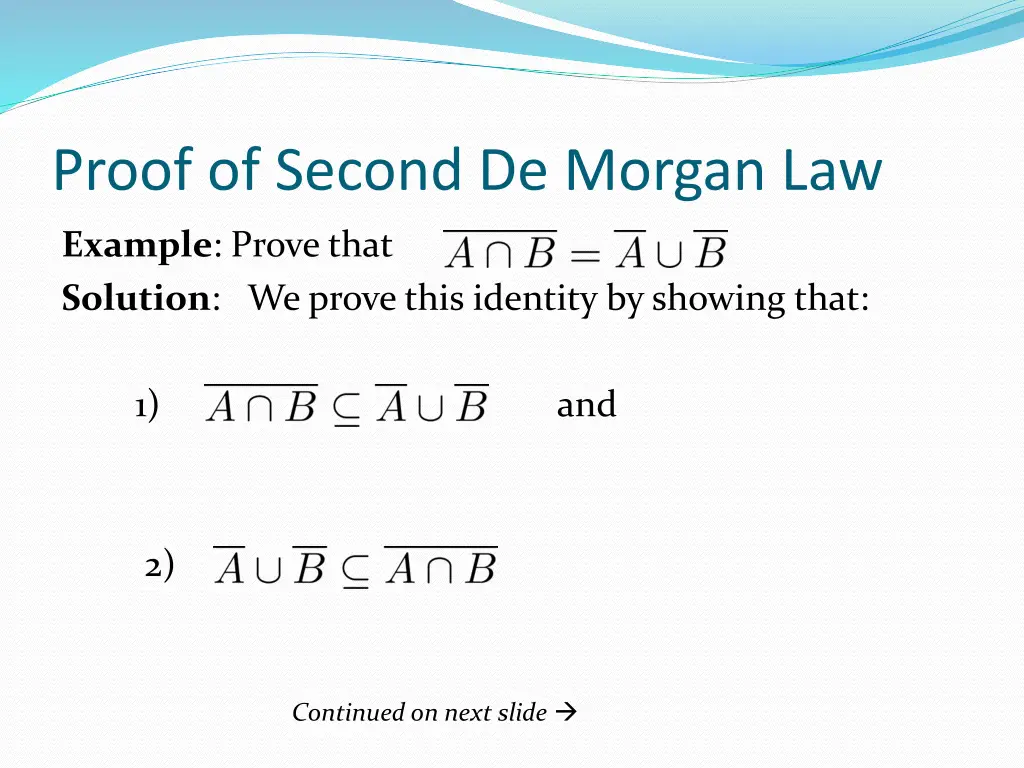 Proof of Second De Morgan Law

Example: Prove that $\overline{A \cap B} = \overline{A} \cup \overline{B}$

Solution: We prove this identity by showing that:

1) $\overline{A \cap B} \subseteq \overline{A} \cup \overline{B}$ and

2) $\overline{A} \cup \overline{B} \subseteq \overline{A \cap B}$

Continued on next slide →